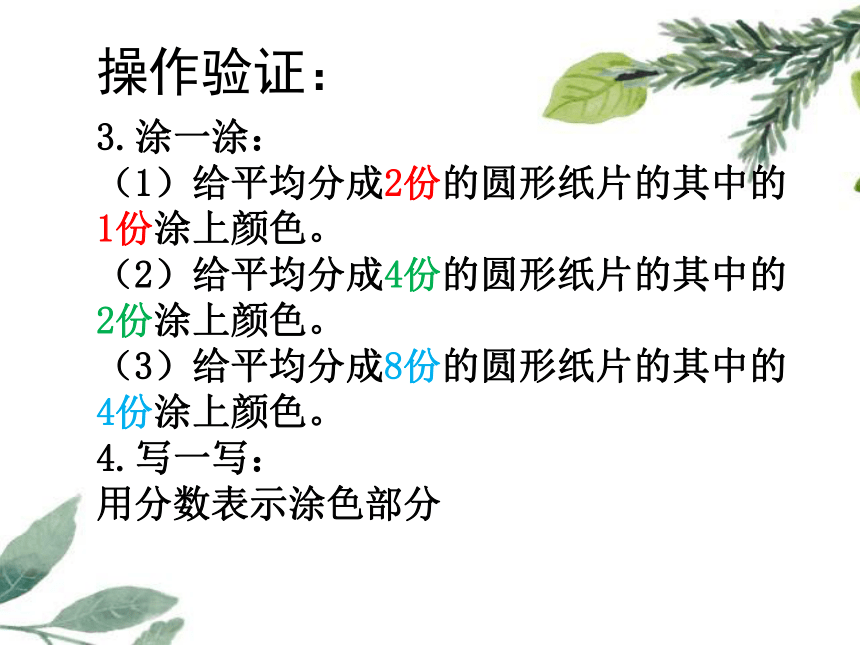 操作验证：

3.涂一涂：
（1）给平均分成2份的圆形纸片的其中的1份涂上颜色。
（2）给平均分成4份的圆形纸片的其中的2份涂上颜色。
（3）给平均分成8份的圆形纸片的其中的4份涂上颜色。
4.写一写：
用分数表示涂色部分